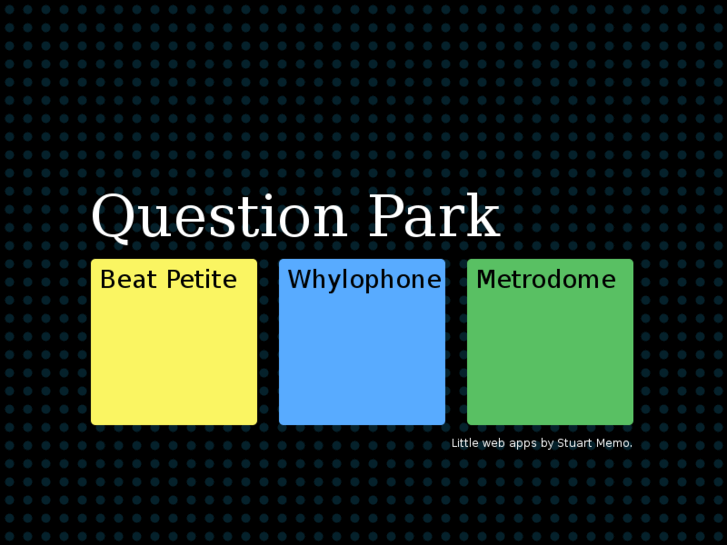 Question Park

Beat Petite

Whylophone

Metrodome

Little web apps by Stuart Memo.